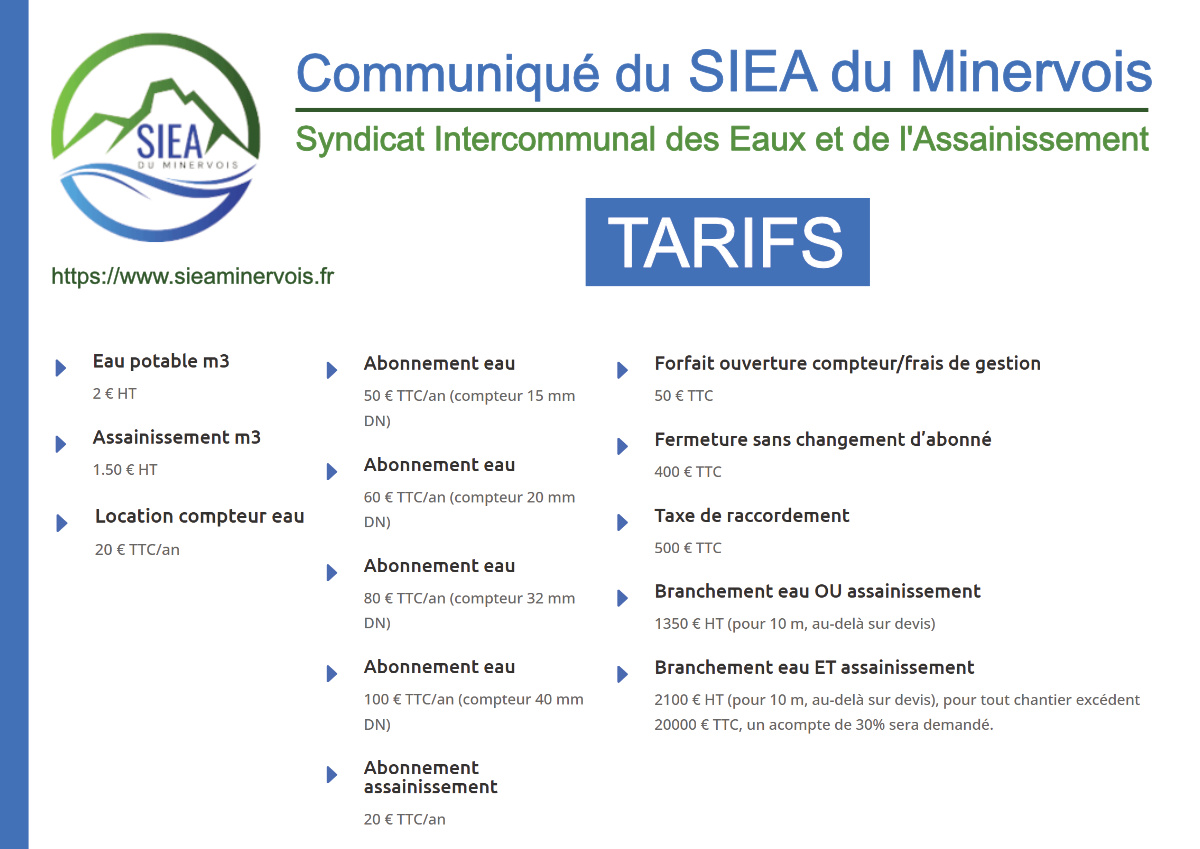 SIEA
DU MINERVOIS

https://www.sieaminervois.fr

Communiqué du SIEA du Minervois

Syndicat Intercommunal des Eaux et de l'Assainissement

TARIFS

Eau potable m3
2 € HT

Assainissement m3
1.50 € HT

Location compteur eau
20 € TTC/an

Abonnement eau
50 € TTC/an (compteur 15 mm DN)

Abonnement eau
60 € TTC/an (compteur 20 mm DN)

Abonnement eau
80 € TTC/an (compteur 32 mm DN)

Abonnement eau
100 € TTC/an (compteur 40 mm DN)

Abonnement assainissement
20 € TTC/an

Forfait ouverture compteur/frais de gestion
50 € TTC

Fermeture sans changement d'abonné
400 € TTC

Taxe de raccordement
500 € TTC

Branchement eau OU assainissement
1350 € HT (pour 10 m, au-delà sur devis)

Branchement eau ET assainissement
2100 € HT (pour 10 m, au-delà sur devis), pour tout chantier excédent 20000 € TTC, un acompte de 30% sera demandé.